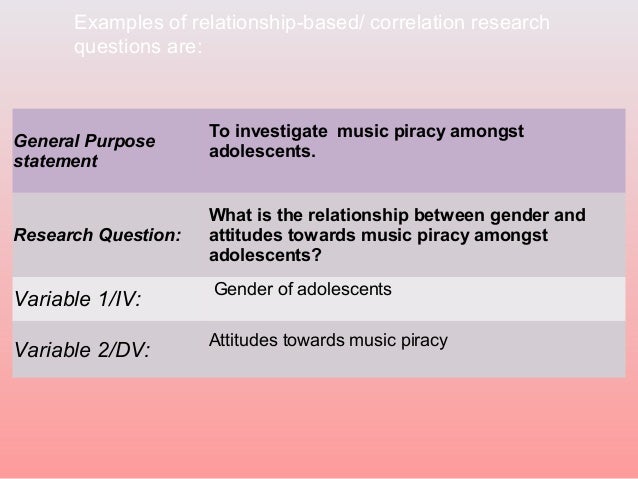 Examples of relationship-based/ correlation research questions are:

| General Purpose statement | To investigate music piracy amongst adolescents. |
|---|---|
| Research Question: | What is the relationship between gender and attitudes towards music piracy amongst adolescents? |
| Variable 1/IV: | Gender of adolescents |
| Variable 2/DV: | Attitudes towards music piracy |